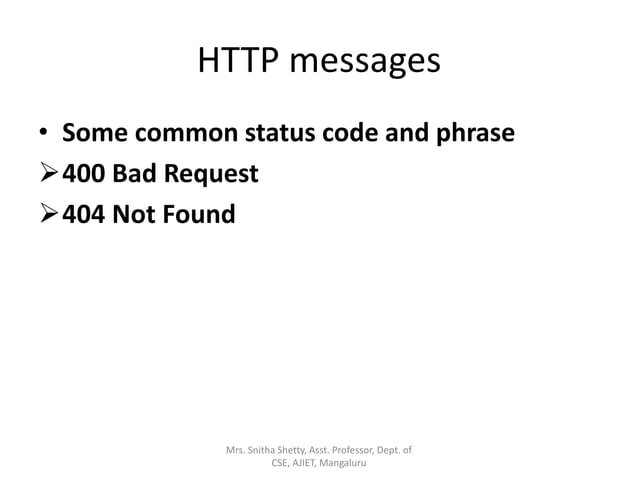 HTTP messages

• Some common status code and phrase

➢ 400 Bad Request

➢ 404 Not Found

Mrs. Snitha Shetty, Asst. Professor, Dept. of CSE, AJIET, Mangaluru